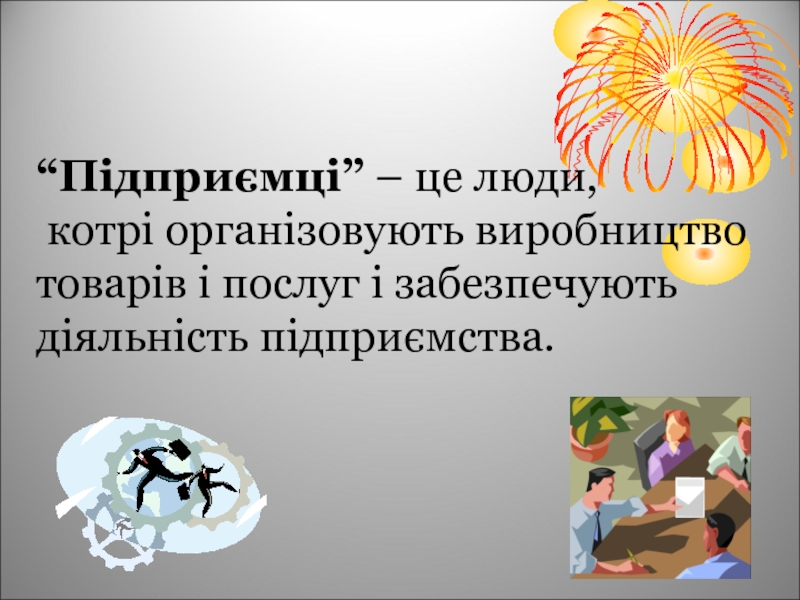 “Підприємці” – це люди, котрі організовують виробництво товарів і послуг і забезпечують діяльність підприємства.